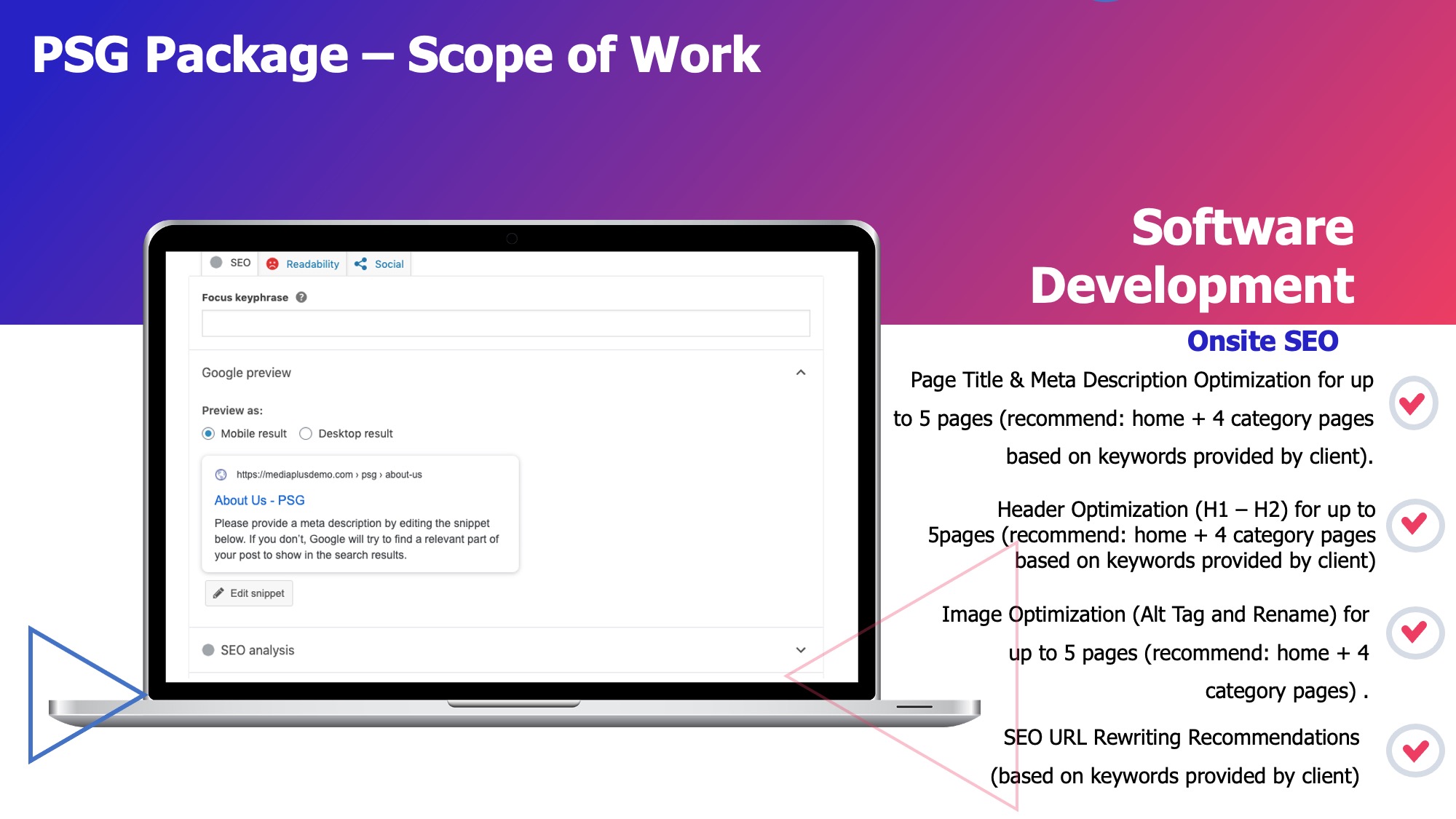 PSG Package – Scope of Work

SEO Readability Social

Focus keyphrase

Google preview

Preview as:

Mobile result Desktop result

https://mediaplusdemo.com › psg › about-us

About Us - PSG

Please provide a meta description by editing the snippet below. If you don't, Google will try to find a relevant part of your post to show in the search results.

Edit snippet

SEO analysis

Software Development

Onsite SEO

Page Title & Meta Description Optimization for up to 5 pages (recommend: home + 4 category pages based on keywords provided by client).

Header Optimization (H1 – H2) for up to 5pages (recommend: home + 4 category pages based on keywords provided by client)

Image Optimization (Alt Tag and Rename) for up to 5 pages (recommend: home + 4 category pages) .

SEO URL Rewriting Recommendations (based on keywords provided by client)